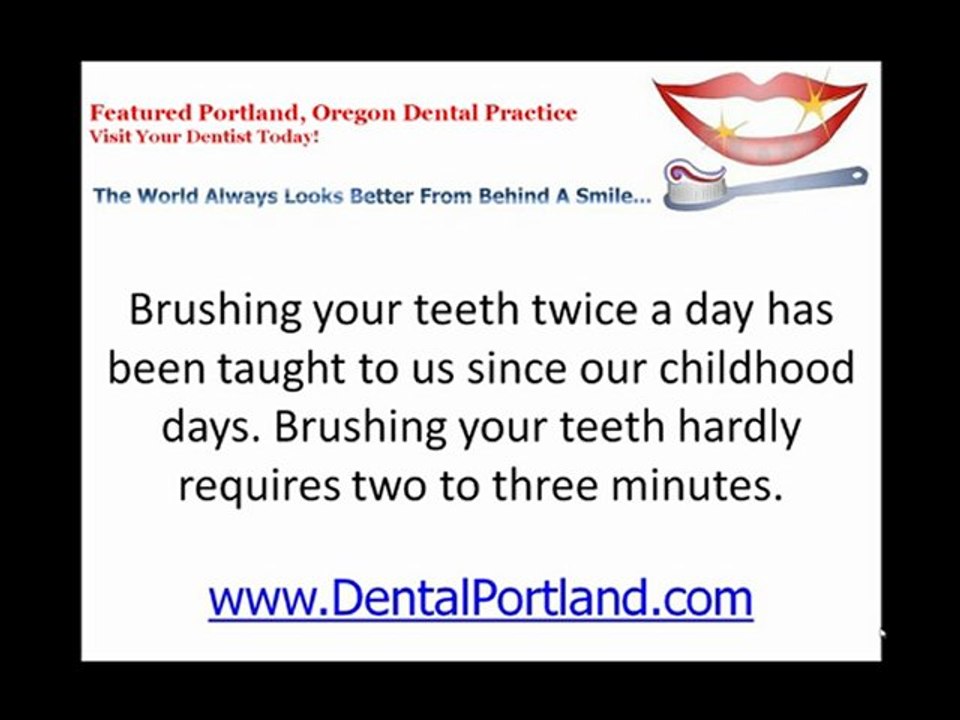 Featured Portland, Oregon Dental Practice
Visit Your Dentist Today!

The World Always Looks Better From Behind A Smile...

Brushing your teeth twice a day has been taught to us since our childhood days. Brushing your teeth hardly requires two to three minutes.

www.DentalPortland.com